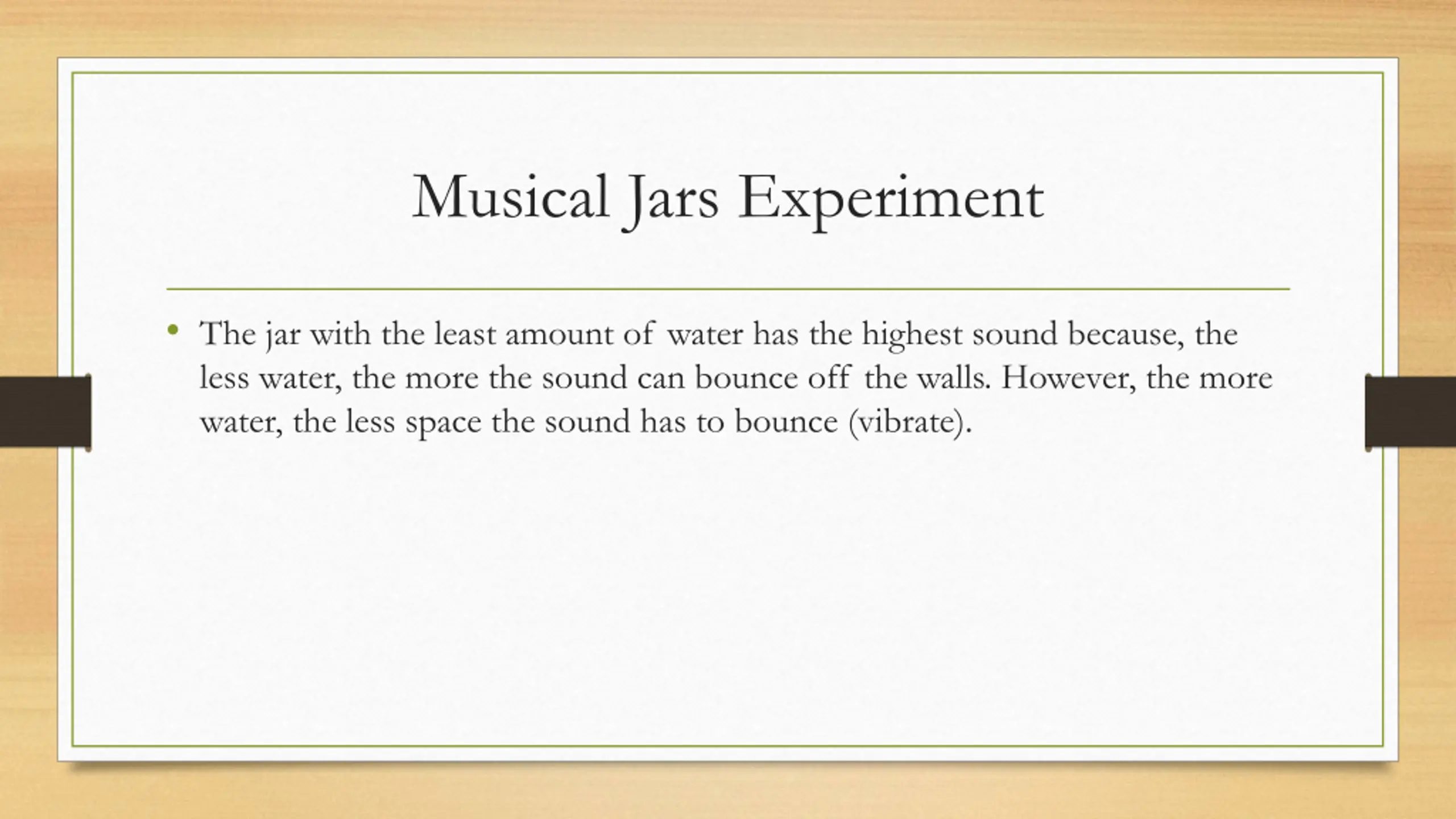 Musical Jars Experiment

• The jar with the least amount of water has the highest sound because, the less water, the more the sound can bounce off the walls. However, the more water, the less space the sound has to bounce (vibrate).